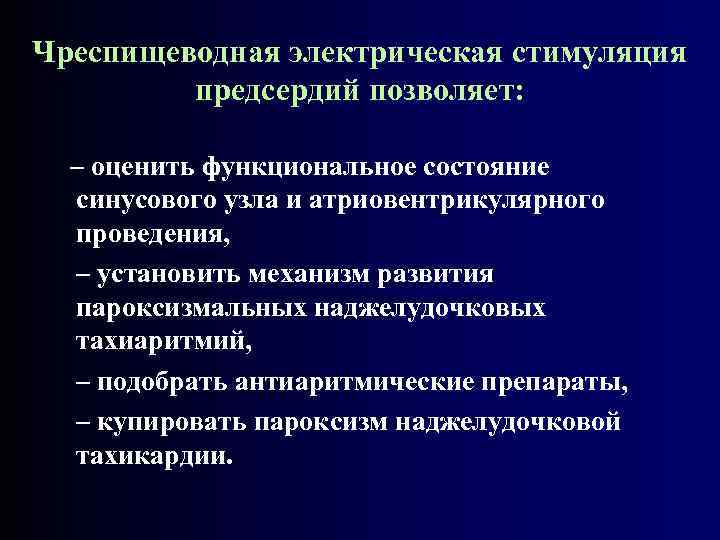 Чреспищеводная электрическая стимуляция предсердий позволяет:

– оценить функциональное состояние синусового узла и атриовентрикулярного проведения,

– установить механизм развития пароксизмальных наджелудочковых тахиаритмий,

– подобрать антиаритмические препараты,

– купировать пароксизм наджелудочковой тахикардии.